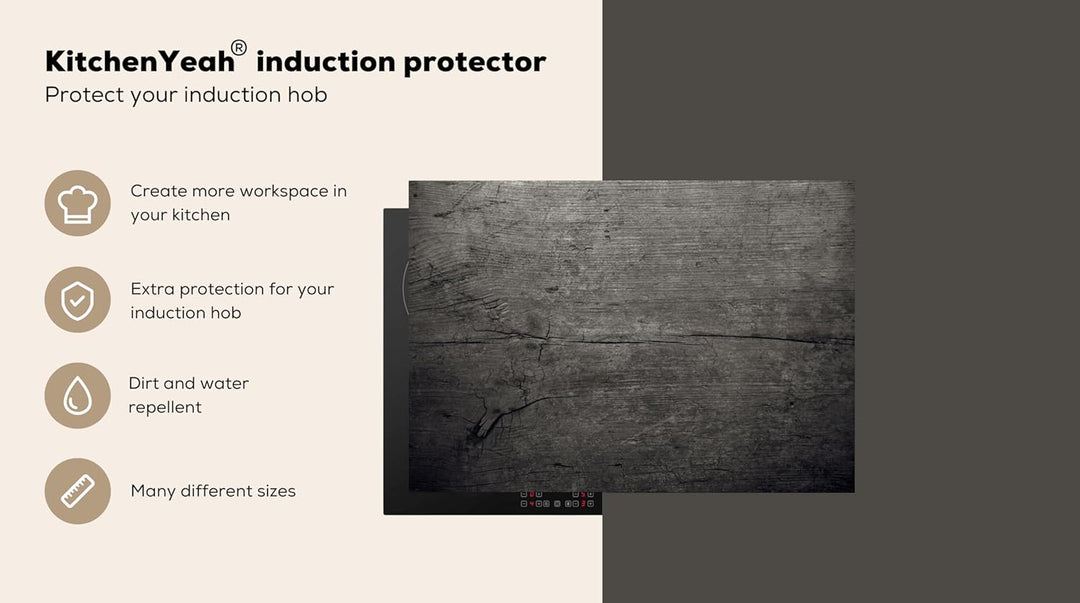 KitchenYeah® induction protector
Protect your induction hob

Create more workspace in your kitchen

Extra protection for your induction hob

Dirt and water repellent

Many different sizes